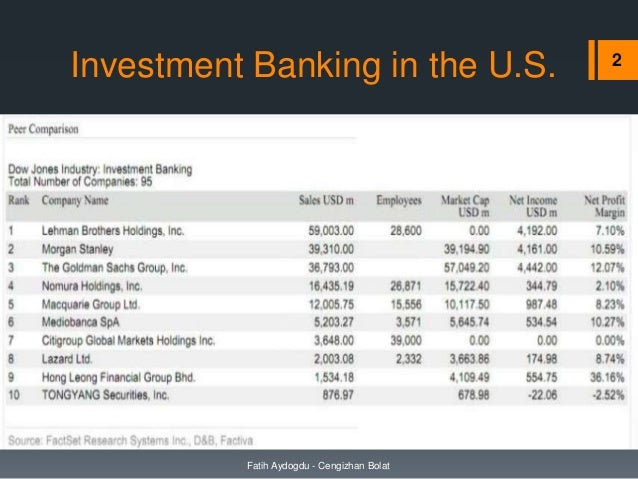 Investment Banking in the U.S.

2

Peer Comparison

Dow Jones Industry: Investment Banking
Total Number of Companies: 95

| Rank | Company Name | Sales USD m | Employees | Market Cap USD m | Net Income USD m | Net Profit Margin |
|---|---|---|---|---|---|---|
| 1 | Lehman Brothers Holdings, Inc. | 59,003.00 | 28,600 | 0.00 | 4,192.00 | 7.10% |
| 2 | Morgan Stanley | 39,310.00 | | 39,194.90 | 4,161.00 | 10.59% |
| 3 | The Goldman Sachs Group, Inc. | 36,793.00 | | 57,049.20 | 4,442.00 | 12.07% |
| 4 | Nomura Holdings, Inc. | 16,435.19 | 26,871 | 15,722.40 | 344.79 | 2.10% |
| 5 | Macquarie Group Ltd. | 12,005.75 | 15,556 | 10,117.50 | 987.48 | 8.23% |
| 6 | Mediobanca SpA | 5,203.27 | 3,571 | 5,645.74 | 534.54 | 10.27% |
| 7 | Citigroup Global Markets Holdings Inc. | 3,648.00 | 39,000 | 0.00 | 0.00 | 0.00% |
| 8 | Lazard Ltd. | 2,003.08 | 2,332 | 3,663.86 | 174.98 | 8.74% |
| 9 | Hong Leong Financial Group Bhd. | 1,534.18 | | 4,109.49 | 554.75 | 36.16% |
| 10 | TONGYANG Securities, Inc. | 876.97 | | 678.98 | -22.06 | -2.52% |

Source: FactSet Research Systems Inc., D&B, Factiva

Fatih Aydogdu - Cengizhan Bolat